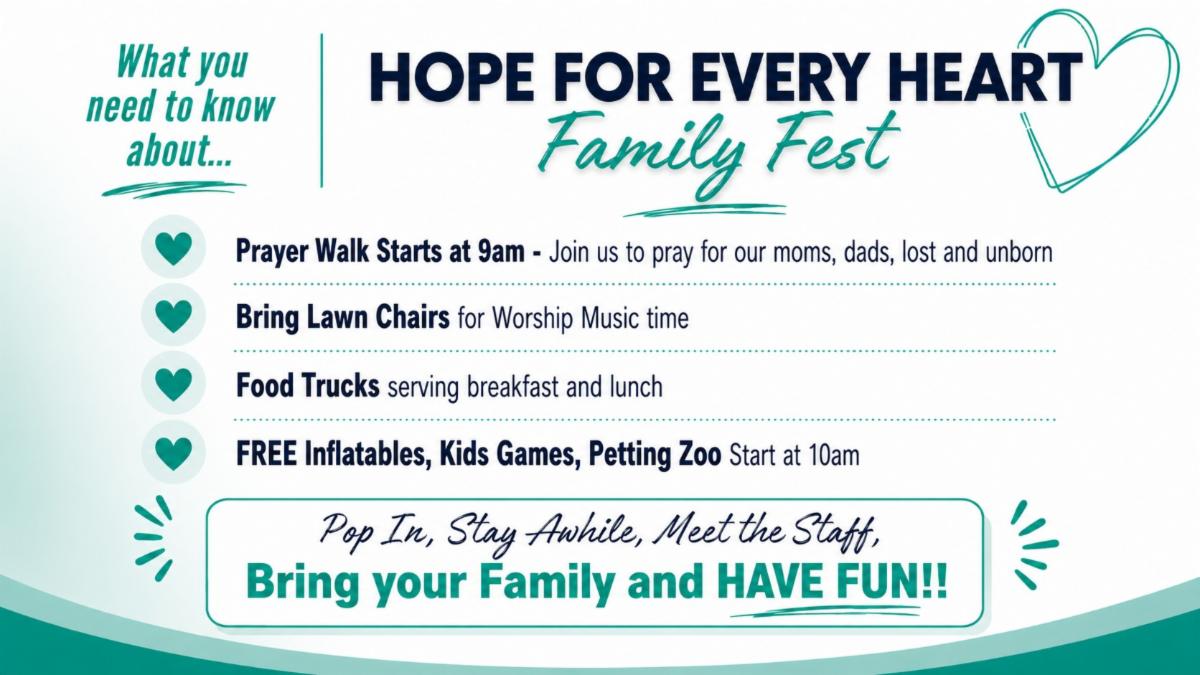 What you need to know about...

HOPE FOR EVERY HEART
Family Fest

Prayer Walk Starts at 9am - Join us to pray for our moms, dads, lost and unborn

Bring Lawn Chairs for Worship Music time

Food Trucks serving breakfast and lunch

FREE Inflatables, Kids Games, Petting Zoo Start at 10am

Pop In, Stay Awhile, Meet the Staff,
Bring your Family and HAVE FUN!!